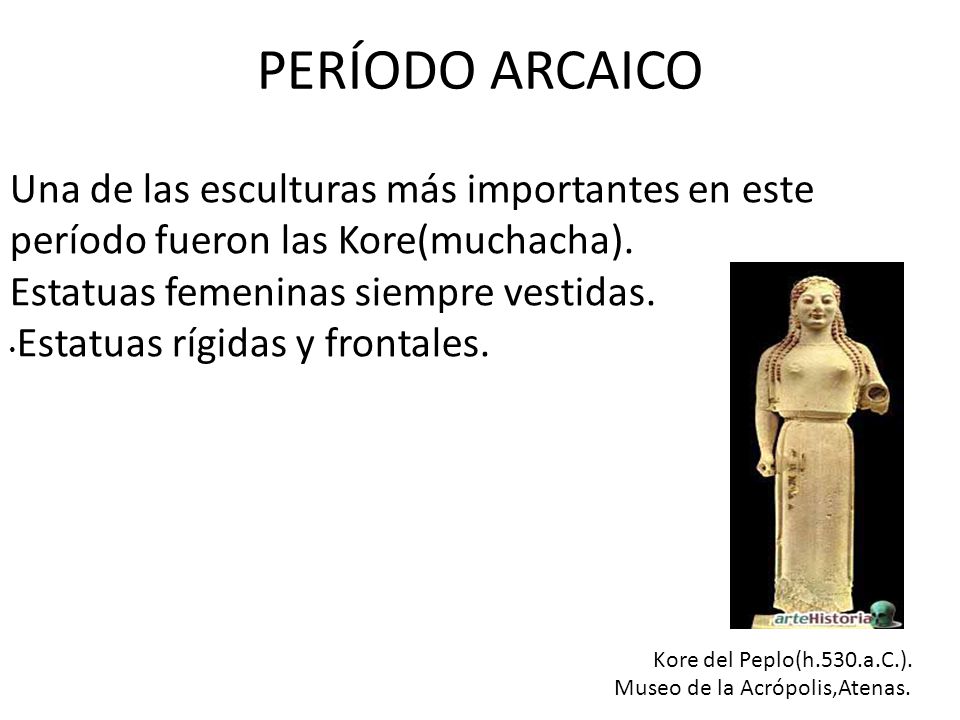 PERÍODO ARCAICO

Una de las esculturas más importantes en este período fueron las Kore(muchacha).
Estatuas femeninas siempre vestidas.
•Estatuas rígidas y frontales.

arteHistoria

Kore del Peplo(h.530.a.C.).
Museo de la Acrópolis,Atenas.